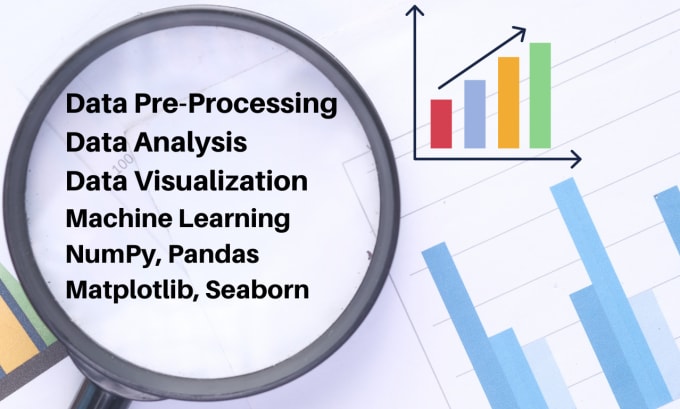 Data Pre-Processing
Data Analysis
Data Visualization
Machine Learning
NumPy, Pandas
Matplotlib, Seaborn

100